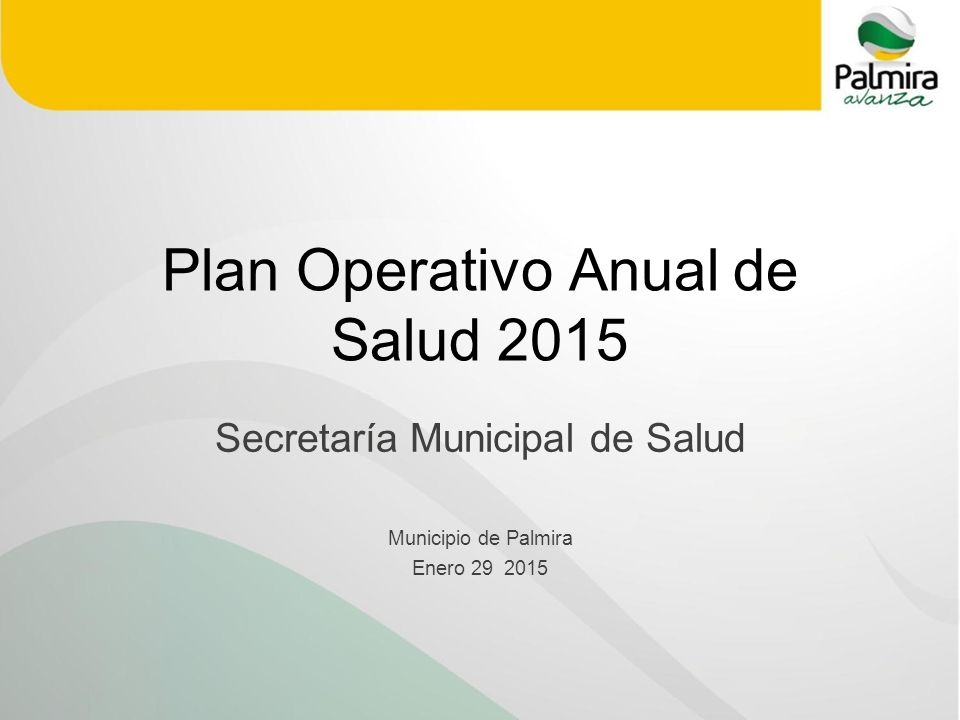 Palmira
avanza

Plan Operativo Anual de Salud 2015

Secretaría Municipal de Salud

Municipio de Palmira
Enero 29 2015